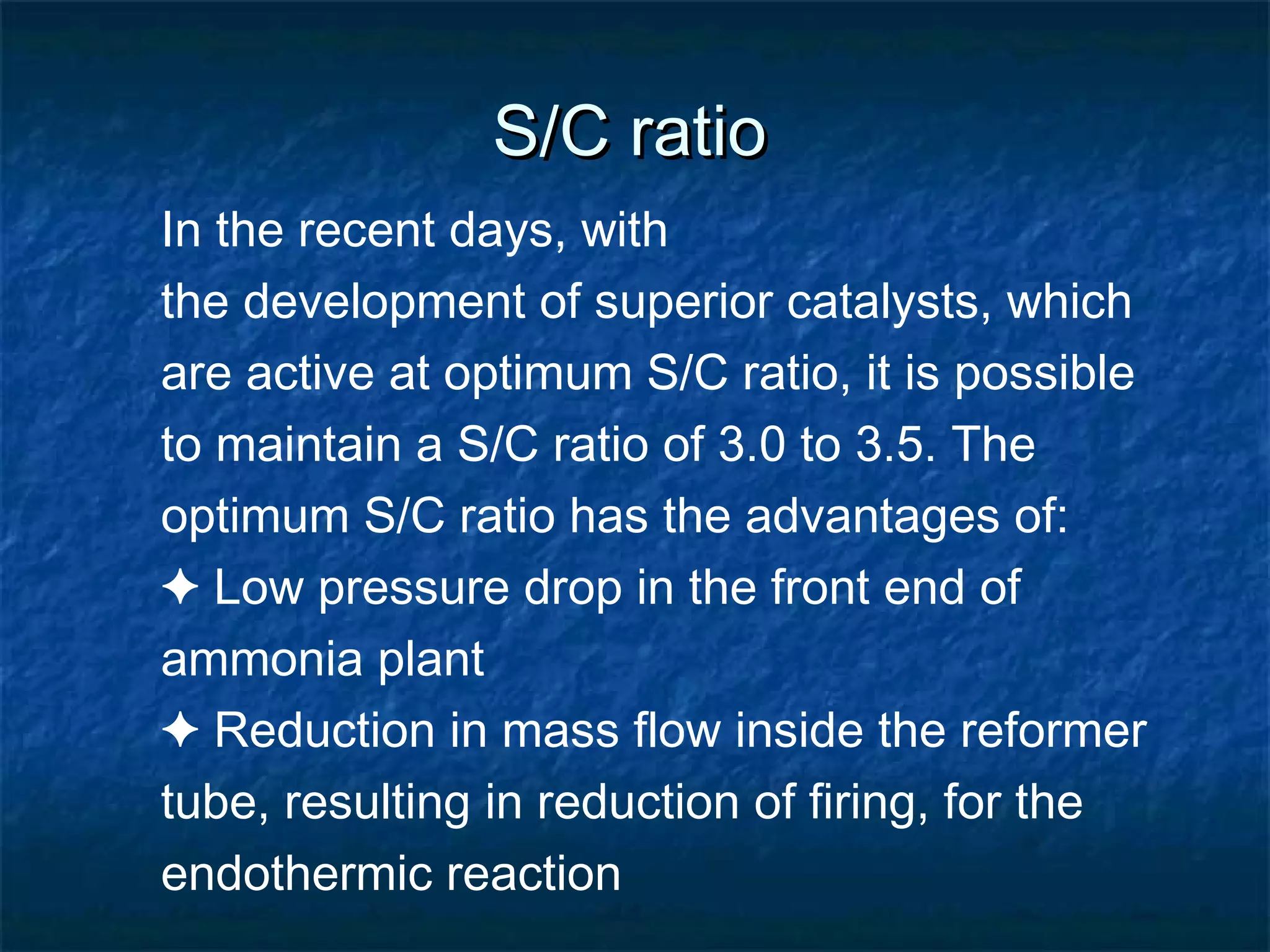 S/C ratio

In the recent days, with
the development of superior catalysts, which are active at optimum S/C ratio, it is possible to maintain a S/C ratio of 3.0 to 3.5. The optimum S/C ratio has the advantages of:
✦ Low pressure drop in the front end of ammonia plant
✦ Reduction in mass flow inside the reformer tube, resulting in reduction of firing, for the endothermic reaction